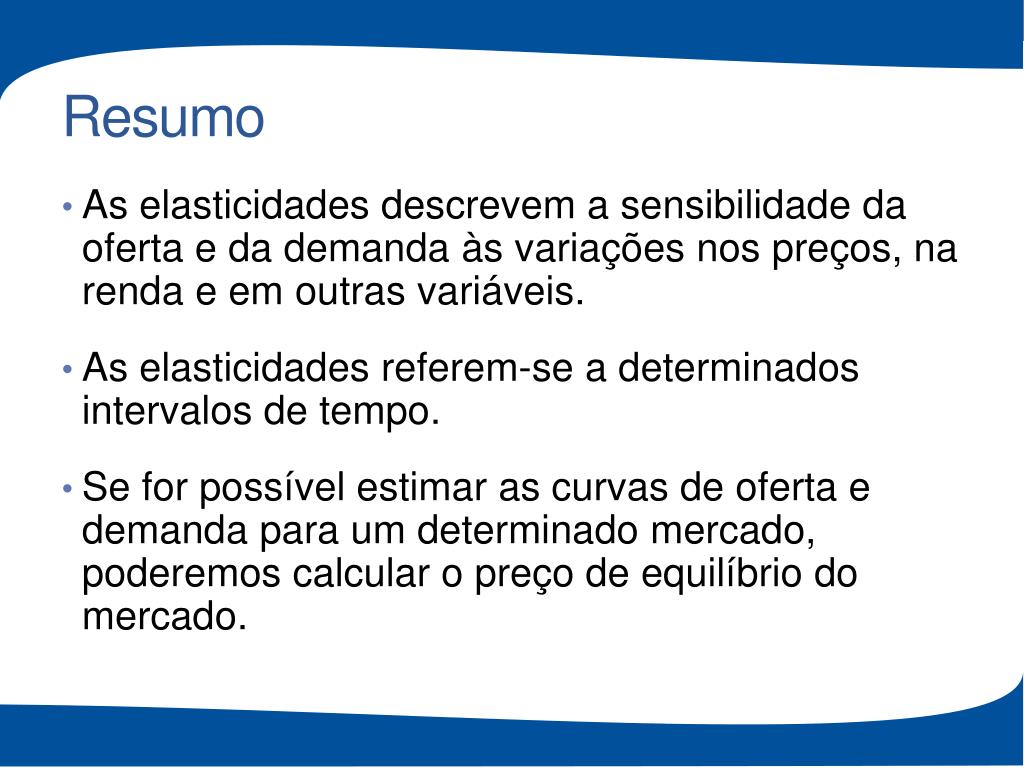 Resumo

• As elasticidades descrevem a sensibilidade da oferta e da demanda às variações nos preços, na renda e em outras variáveis.

• As elasticidades referem-se a determinados intervalos de tempo.

• Se for possível estimar as curvas de oferta e demanda para um determinado mercado, poderemos calcular o preço de equilíbrio do mercado.